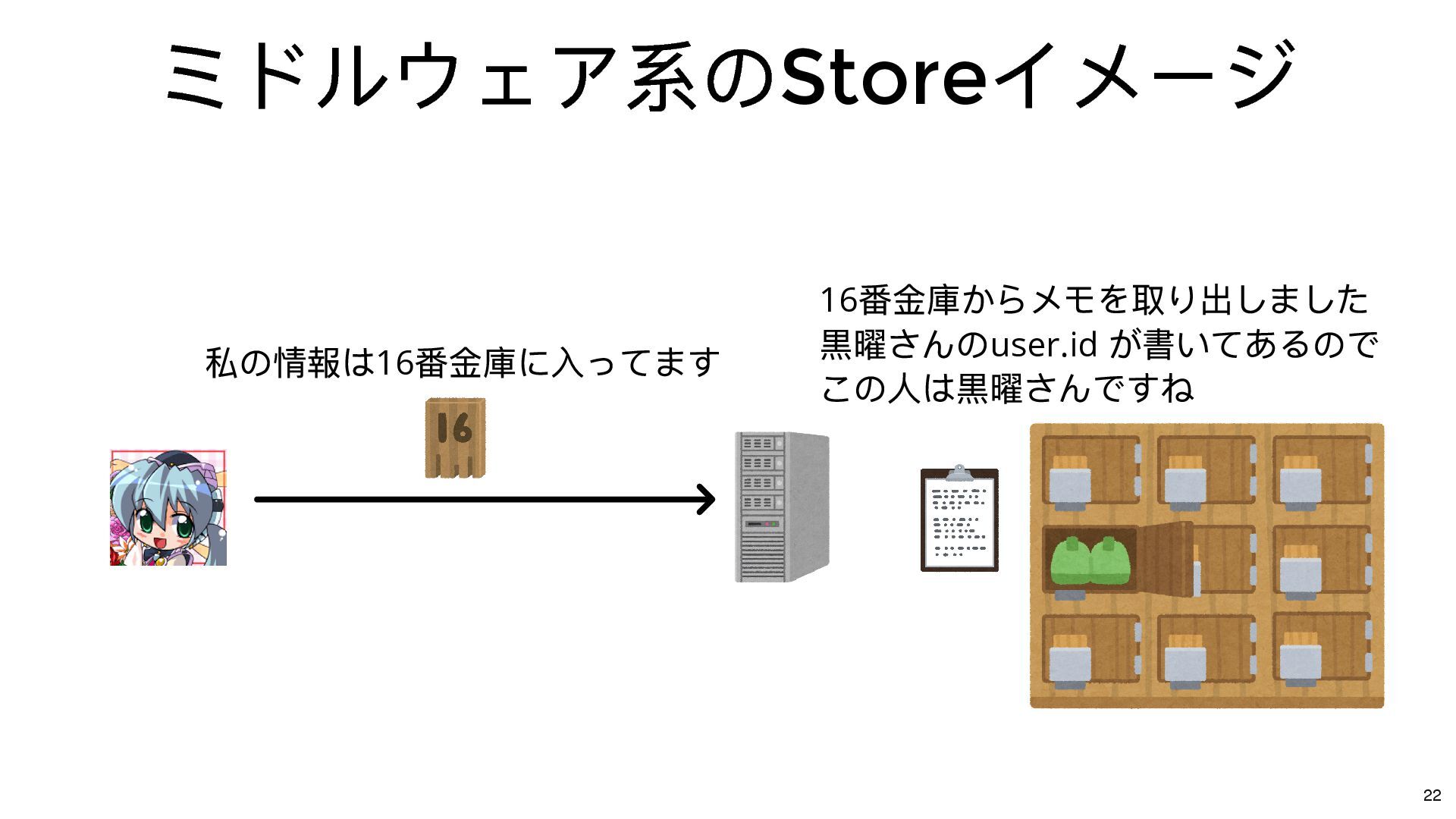 ミドルウェア系のStoreイメージ

私の情報は16番金庫に入ってます

16

16番金庫からメモを取り出しました
黒曜さんのuser.id が書いてあるので
この人は黒曜さんですね

22